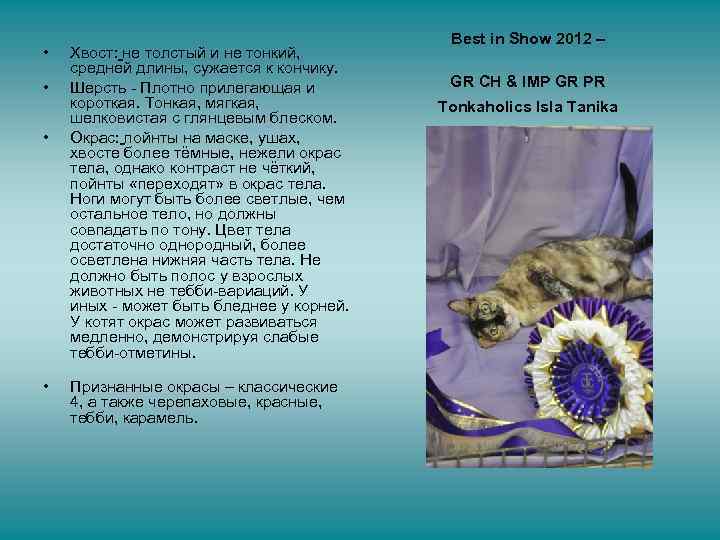 • Хвост: не толстый и не тонкий, средней длины, сужается к кончику.

• Шерсть - Плотно прилегающая и короткая. Тонкая, мягкая, шелковистая с глянцевым блеском.

• Окрас: пойнты на маске, ушах, хвосте более тёмные, нежели окрас тела, однако контраст не чёткий, пойнты «переходят» в окрас тела. Ноги могут быть более светлые, чем остальное тело, но должны совпадать по тону. Цвет тела достаточно однородный, более осветлена нижняя часть тела. Не должно быть полос у взрослых животных не тебби-вариаций. У иных - может быть бледнее у корней. У котят окрас может развиваться медленно, демонстрируя слабые тебби-отметины.

• Признанные окрасы – классические 4, а также черепаховые, красные, тебби, карамель.

Best in Show 2012 –

GR CH & IMP GR PR

Tonkaholics Isla Tanika